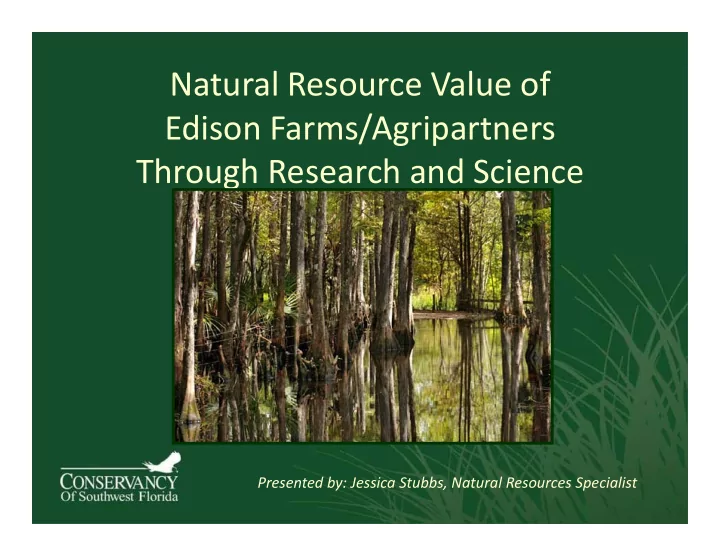 Natural Resource Value of Edison Farms/Agripartners Through Research and Science

CONSERVANCY
Of Southwest Florida

Presented by: Jessica Stubbs, Natural Resources Specialist